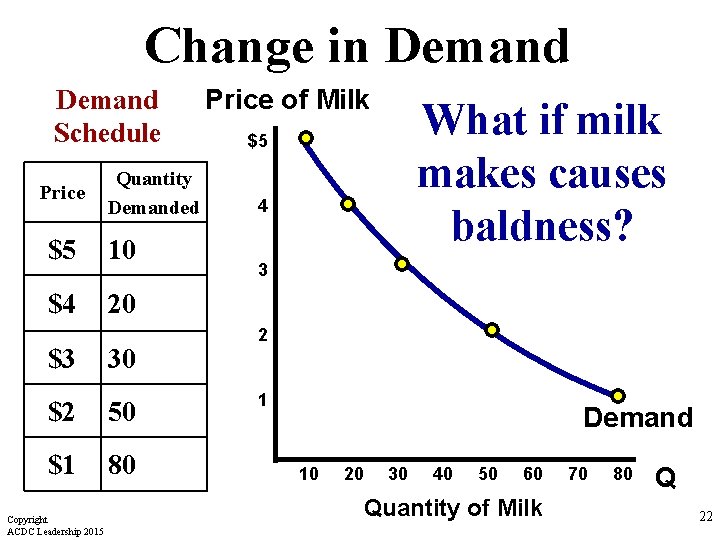 Change in Demand

Demand Schedule

| Price | Quantity Demanded |
|---|---|
| \$5 | 10 |
| \$4 | 20 |
| \$3 | 30 |
| \$2 | 50 |
| \$1 | 80 |

Price of Milk

What if milk makes causes baldness?

\$5
4
3
2
1

Demand

10 20 30 40 50 60 70 80 Q

Quantity of Milk

Copyright
ACDC Leadership 2015

22